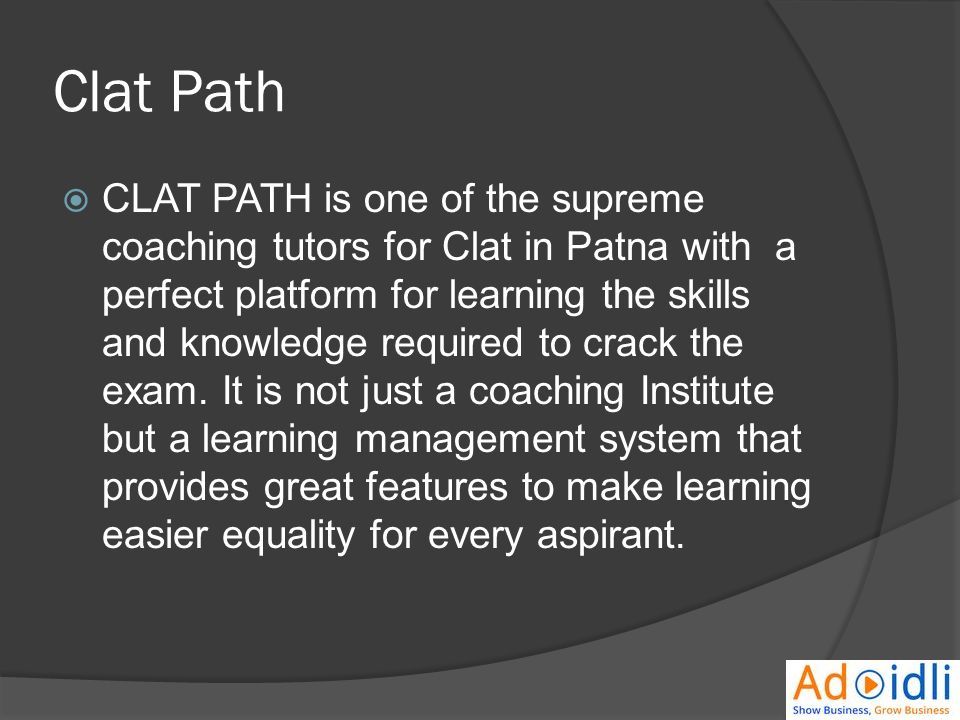 Clat Path

CLAT PATH is one of the supreme coaching tutors for Clat in Patna with a perfect platform for learning the skills and knowledge required to crack the exam. It is not just a coaching Institute but a learning management system that provides great features to make learning easier equality for every aspirant.

Adoidli
Show Business, Grow Business